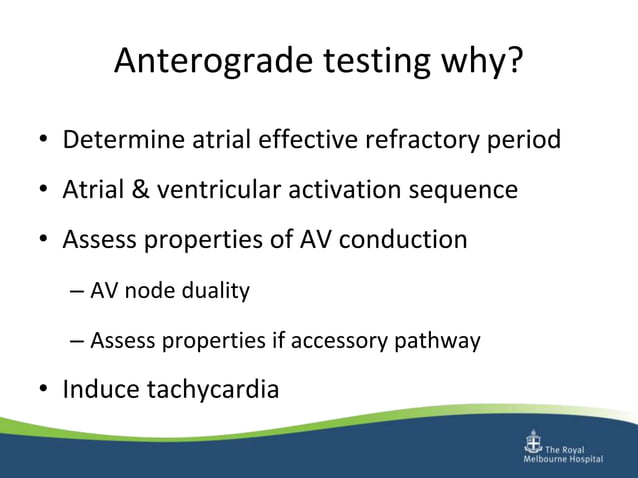 Anterograde testing why?

• Determine atrial effective refractory period
• Atrial & ventricular activation sequence
• Assess properties of AV conduction
– AV node duality
– Assess properties if accessory pathway
• Induce tachycardia

The Royal Melbourne Hospital